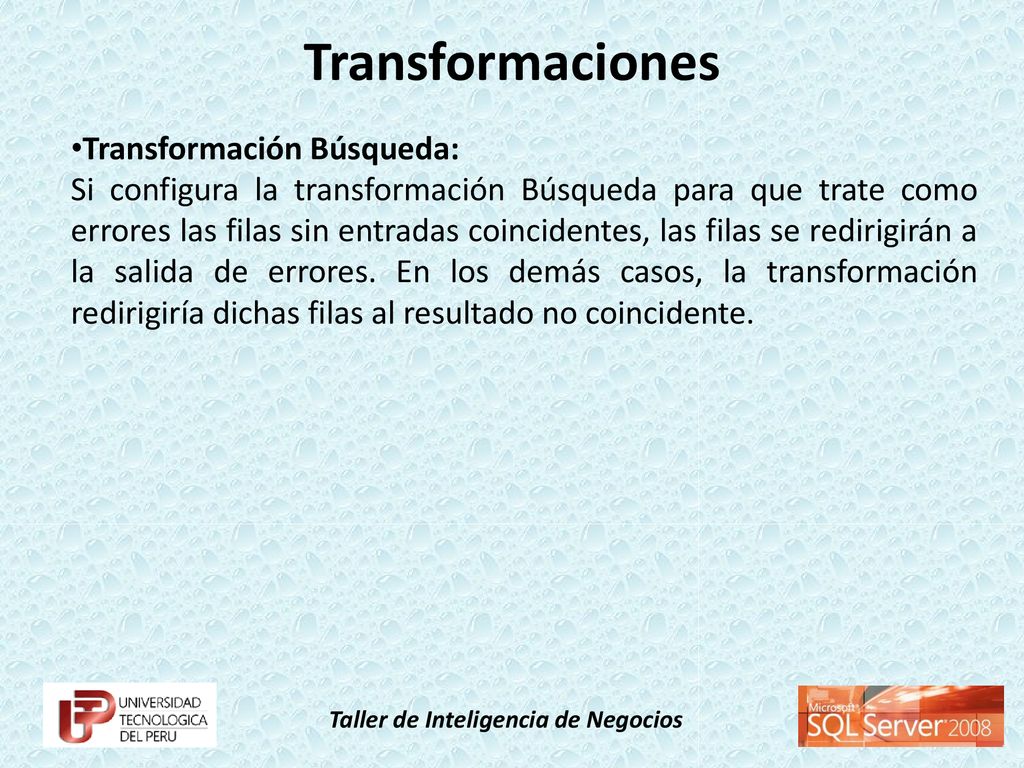 Transformaciones

•Transformación Búsqueda:
Si configura la transformación Búsqueda para que trate como errores las filas sin entradas coincidentes, las filas se redirigirán a la salida de errores. En los demás casos, la transformación redirigiría dichas filas al resultado no coincidente.

UNIVERSIDAD TECNOLOGICA DEL PERU

Taller de Inteligencia de Negocios

Microsoft SQL Server 2008